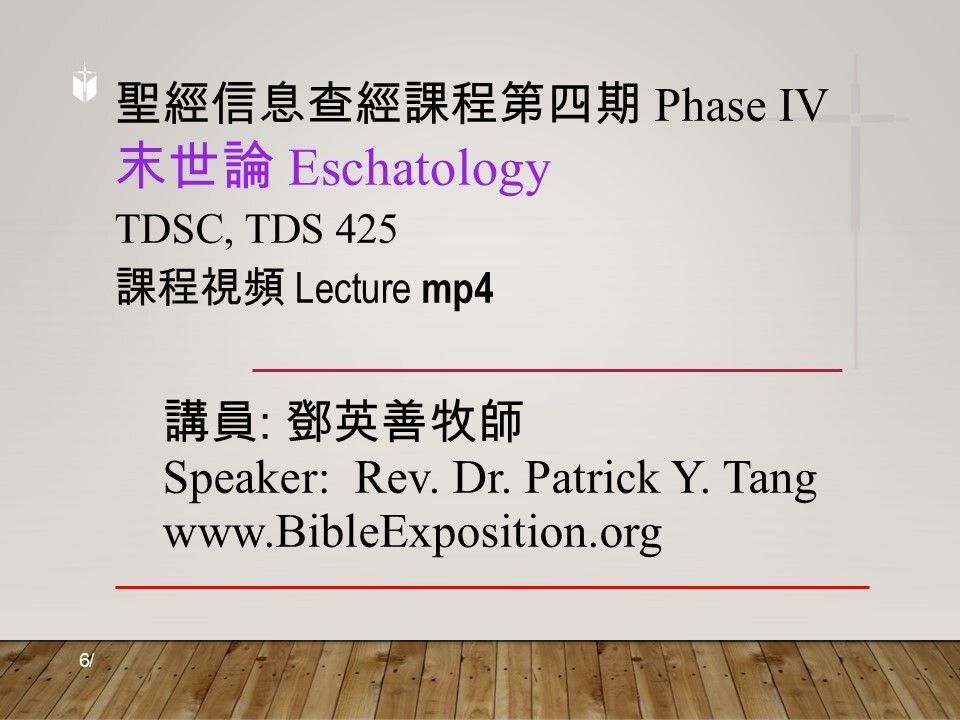 聖經信息查經課程第四期 Phase IV
末世論 Eschatology
TDSC, TDS 425
課程視頻 Lecture mp4

講員: 鄧英善牧師
Speaker: Rev. Dr. Patrick Y. Tang
www.BibleExposition.org

6/